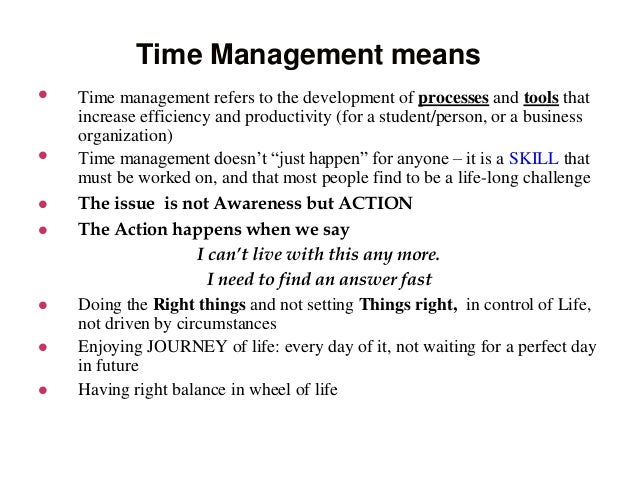 Time Management means

• Time management refers to the development of processes and tools that increase efficiency and productivity (for a student/person, or a business organization)
• Time management doesn't "just happen" for anyone – it is a SKILL that must be worked on, and that most people find to be a life-long challenge
• The issue is not Awareness but ACTION
• The Action happens when we say

I can't live with this any more.
I need to find an answer fast

• Doing the Right things and not setting Things right, in control of Life, not driven by circumstances
• Enjoying JOURNEY of life: every day of it, not waiting for a perfect day in future
• Having right balance in wheel of life